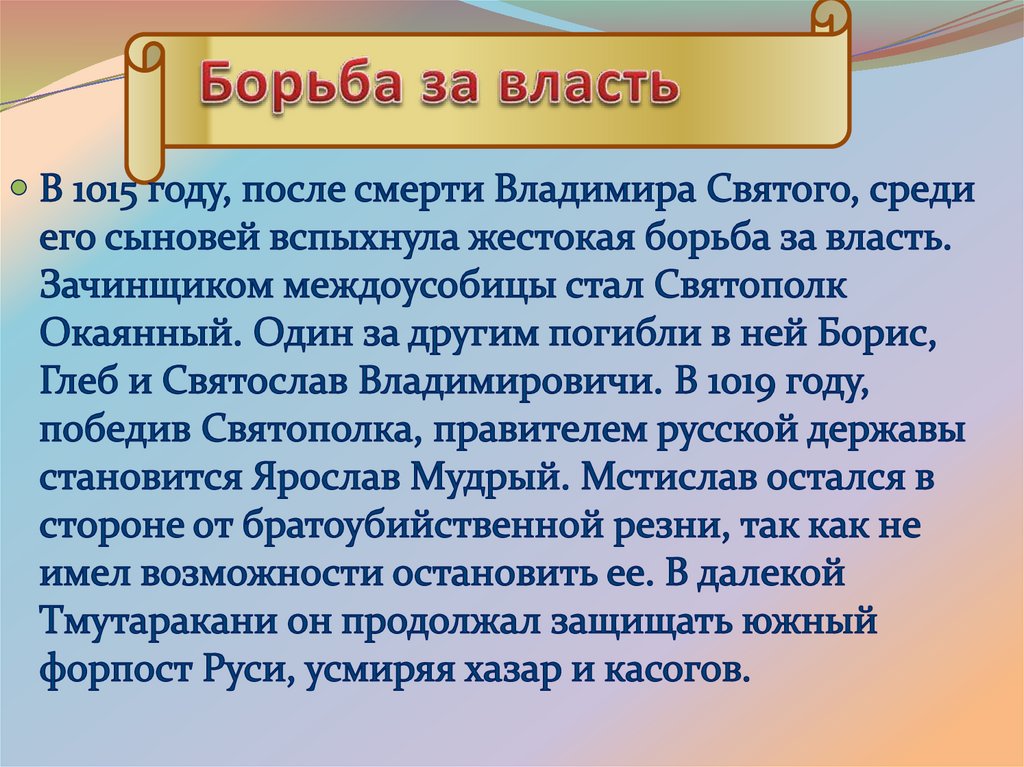 Борьба за власть

В 1015 году, после смерти Владимира Святого, среди его сыновей вспыхнула жестокая борьба за власть. Зачинщиком междоусобицы стал Святополк Окаянный. Один за другим погибли в ней Борис, Глеб и Святослав Владимировичи. В 1019 году, победив Святополка, правителем русской державы становится Ярослав Мудрый. Мстислав остался в стороне от братоубийственной резни, так как не имел возможности остановить ее. В далекой Тмутаракани он продолжал защищать южный форпост Руси, усмиряя хазар и касогов.